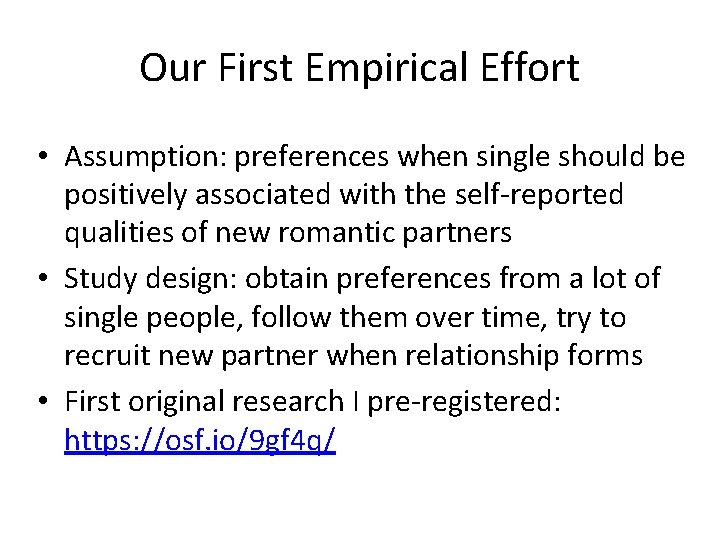 Our First Empirical Effort

• Assumption: preferences when single should be positively associated with the self-reported qualities of new romantic partners

• Study design: obtain preferences from a lot of single people, follow them over time, try to recruit new partner when relationship forms

• First original research I pre-registered: https://osf.io/9gf4q/